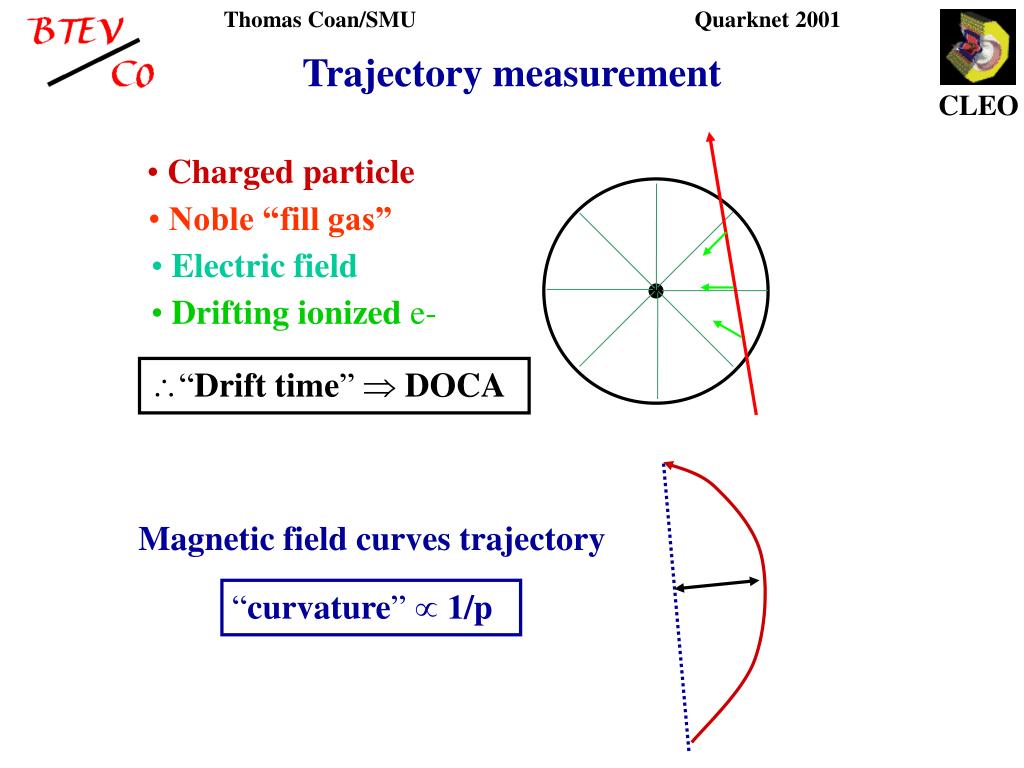 BTEV
C0

Thomas Coan/SMU

Quarknet 2001

CLEO

Trajectory measurement

• Charged particle
• Noble “fill gas”
• Electric field
• Drifting ionized e-

$\therefore$“Drift time” $\Rightarrow$ DOCA

Magnetic field curves trajectory

“curvature” $\propto$ 1/p